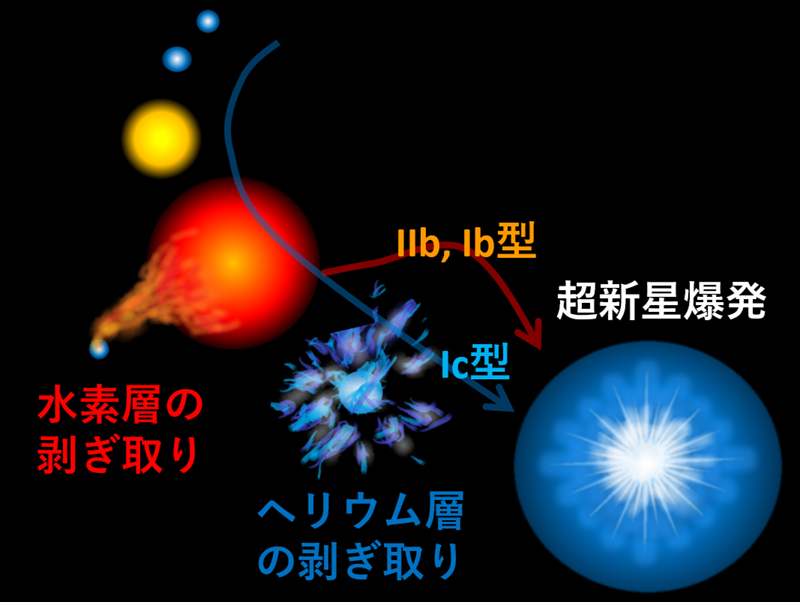 IIb, Ib型

超新星爆発

Ic型

水素層の剥ぎ取り

ヘリウム層の剥ぎ取り